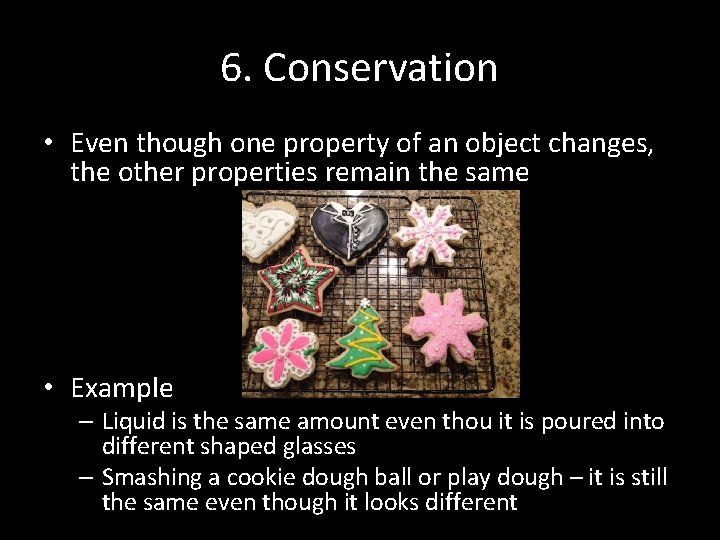 6. Conservation

• Even though one property of an object changes, the other properties remain the same

• Example
– Liquid is the same amount even thou it is poured into different shaped glasses
– Smashing a cookie dough ball or play dough – it is still the same even though it looks different